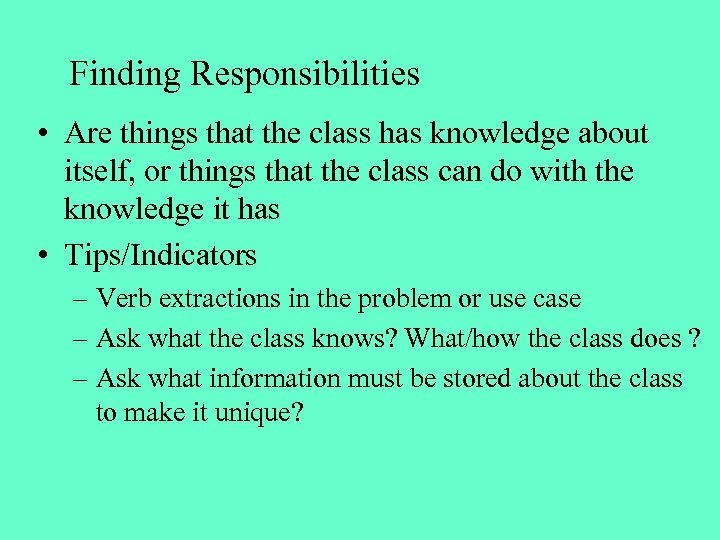 Finding Responsibilities

• Are things that the class has knowledge about itself, or things that the class can do with the knowledge it has

• Tips/Indicators

– Verb extractions in the problem or use case

– Ask what the class knows? What/how the class does ?

– Ask what information must be stored about the class to make it unique?